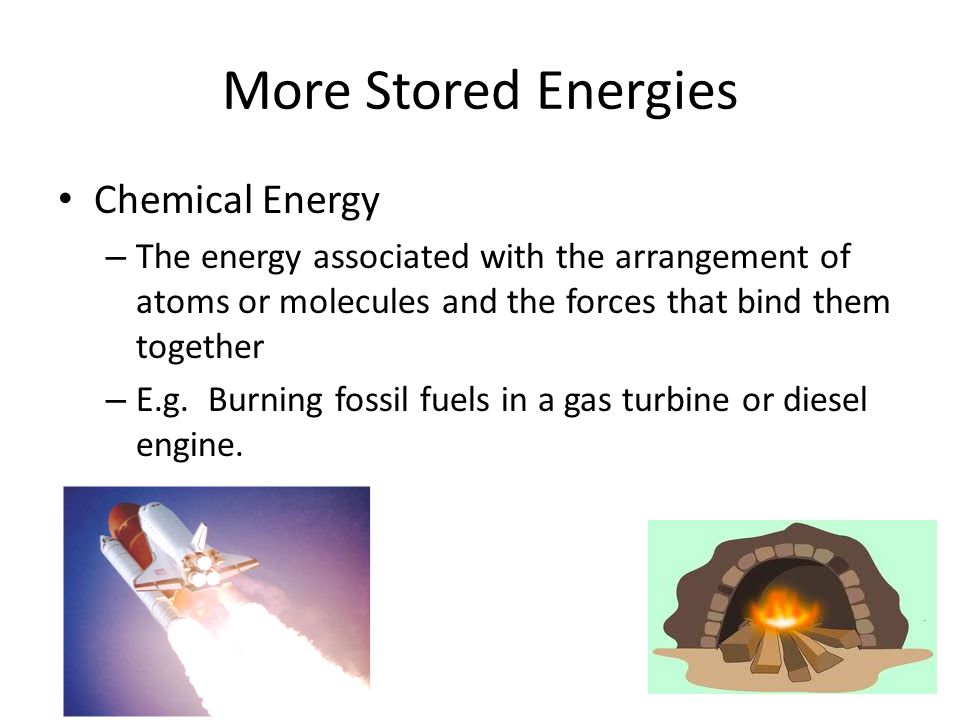 More Stored Energies

• Chemical Energy

– The energy associated with the arrangement of atoms or molecules and the forces that bind them together

– E.g. Burning fossil fuels in a gas turbine or diesel engine.